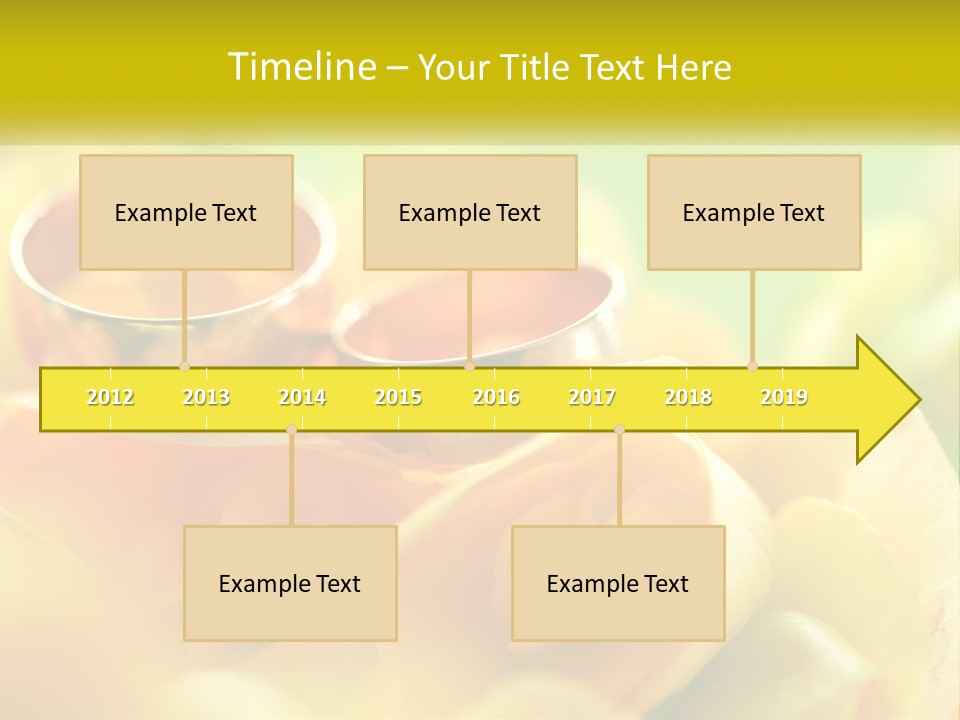 Timeline – Your Title Text Here

Example Text

Example Text

Example Text

2012 2013 2014 2015 2016 2017 2018 2019

Example Text

Example Text